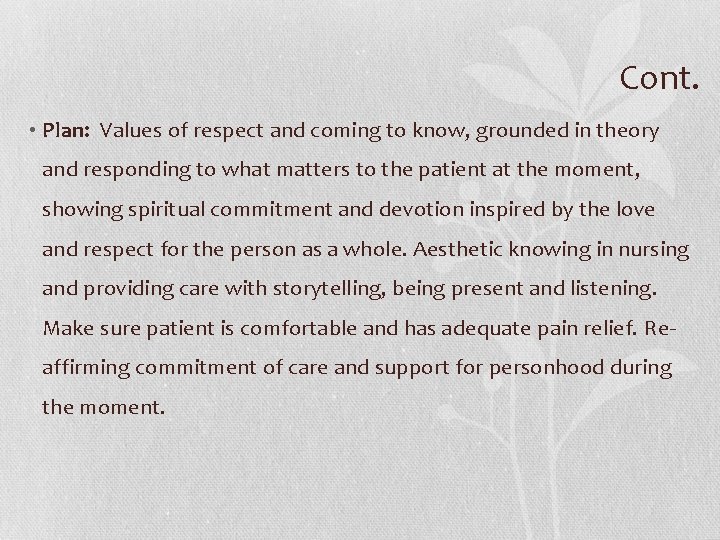 Cont.

• Plan: Values of respect and coming to know, grounded in theory and responding to what matters to the patient at the moment, showing spiritual commitment and devotion inspired by the love and respect for the person as a whole. Aesthetic knowing in nursing and providing care with storytelling, being present and listening. Make sure patient is comfortable and has adequate pain relief. Re-affirming commitment of care and support for personhood during the moment.